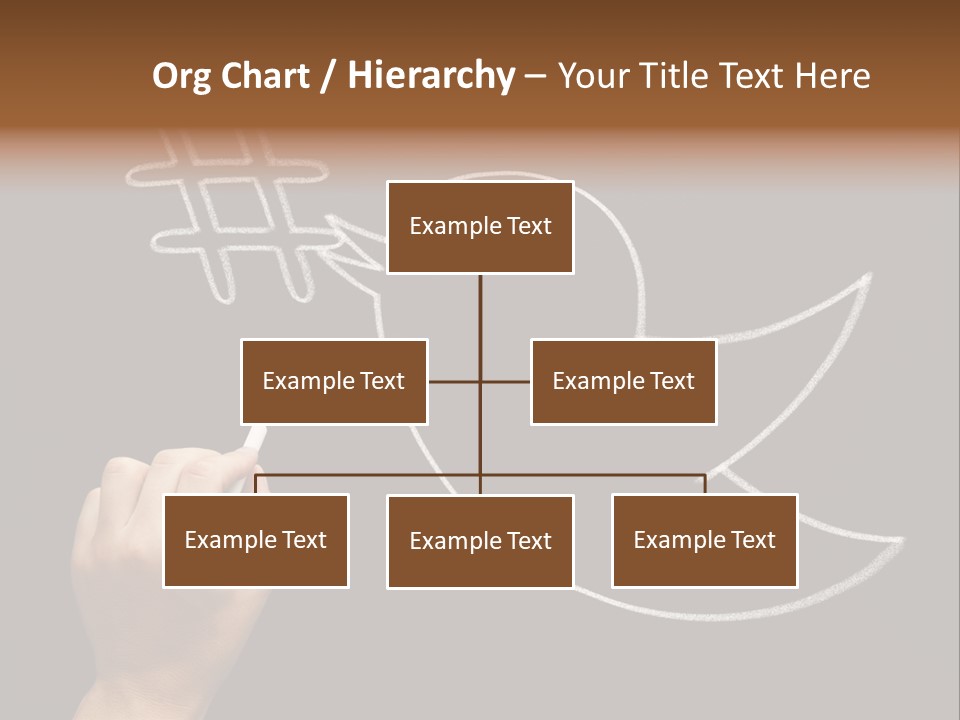 Org Chart / Hierarchy – Your Title Text Here

Example Text

Example Text

Example Text

Example Text

Example Text

Example Text